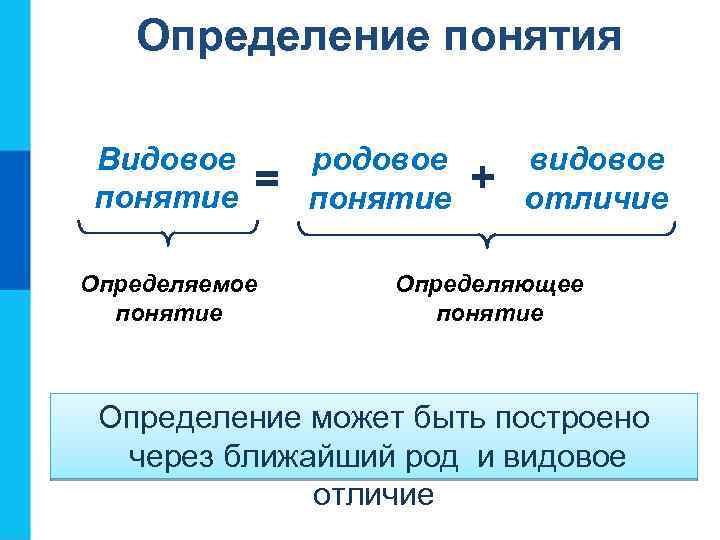 Определение понятия

Видовое понятие = родовое понятие + видовое отличие

Определяемое понятие

Определяющее понятие

Определение может быть построено через ближайший род и видовое отличие